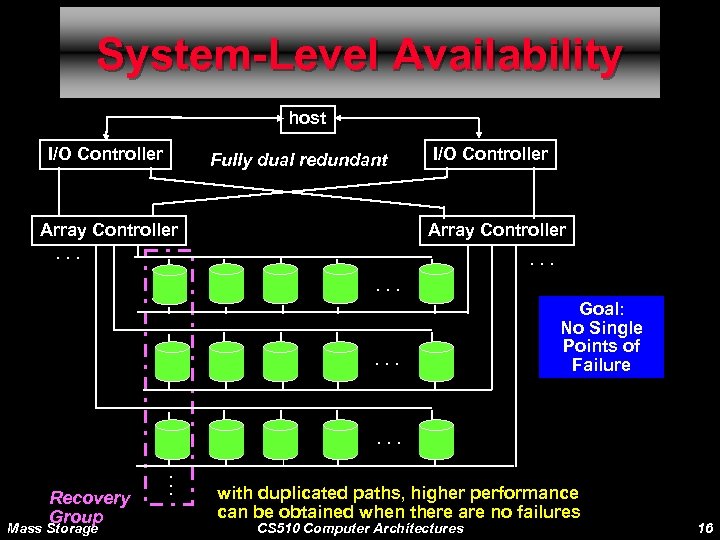 System-Level Availability

host

I/O Controller

Fully dual redundant

I/O Controller

Array Controller

Array Controller

. . .

. . .

. . .

. . .

. . .

Goal: No Single Points of Failure

Recovery Group

with duplicated paths, higher performance can be obtained when there are no failures

Mass Storage

CS510 Computer Architectures

16